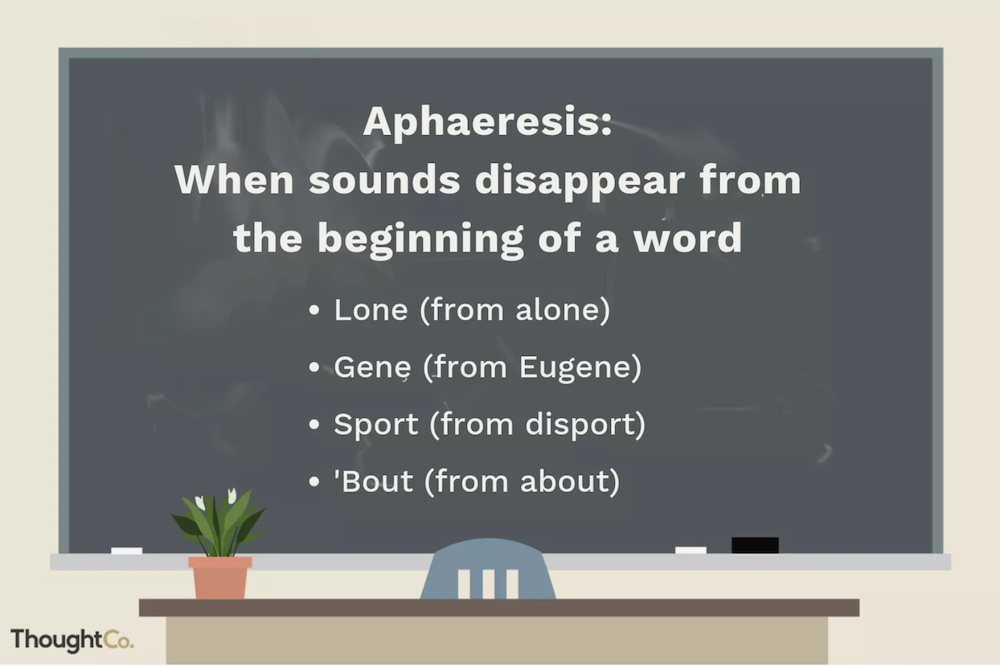 Aphaeresis:
When sounds disappear from the beginning of a word

• Lone (from alone)
• Gene (from Eugene)
• Sport (from disport)
• 'Bout (from about)

ThoughtCo.